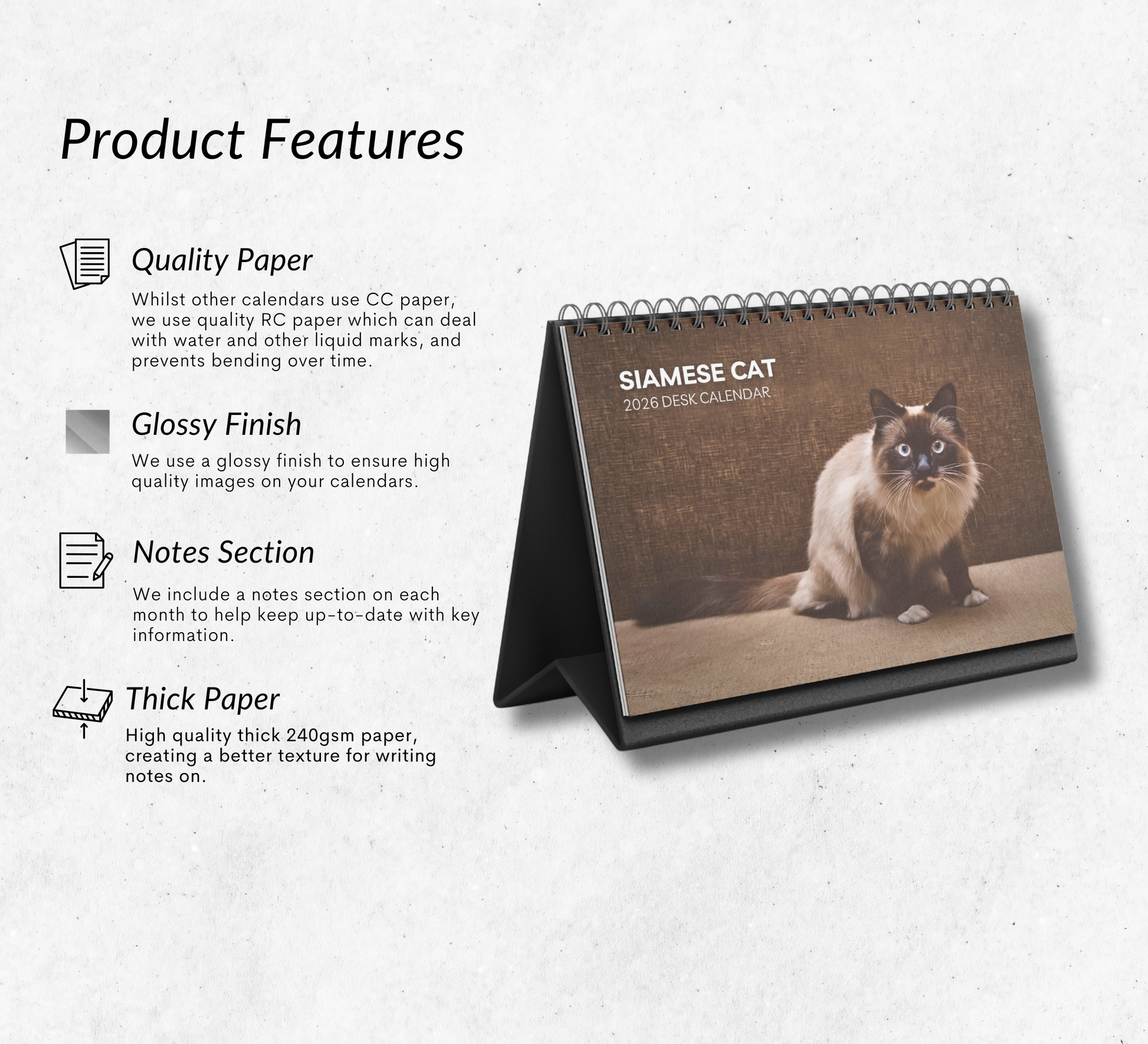 Product Features

Quality Paper

Whilst other calendars use CC paper, we use quality RC paper which can deal with water and other liquid marks, and prevents bending over time.

Glossy Finish

We use a glossy finish to ensure high quality images on your calendars.

Notes Section

We include a notes section on each month to help keep up-to-date with key information.

Thick Paper

High quality thick 240gsm paper, creating a better texture for writing notes on.

SIAMESE CAT
2026 DESK CALENDAR